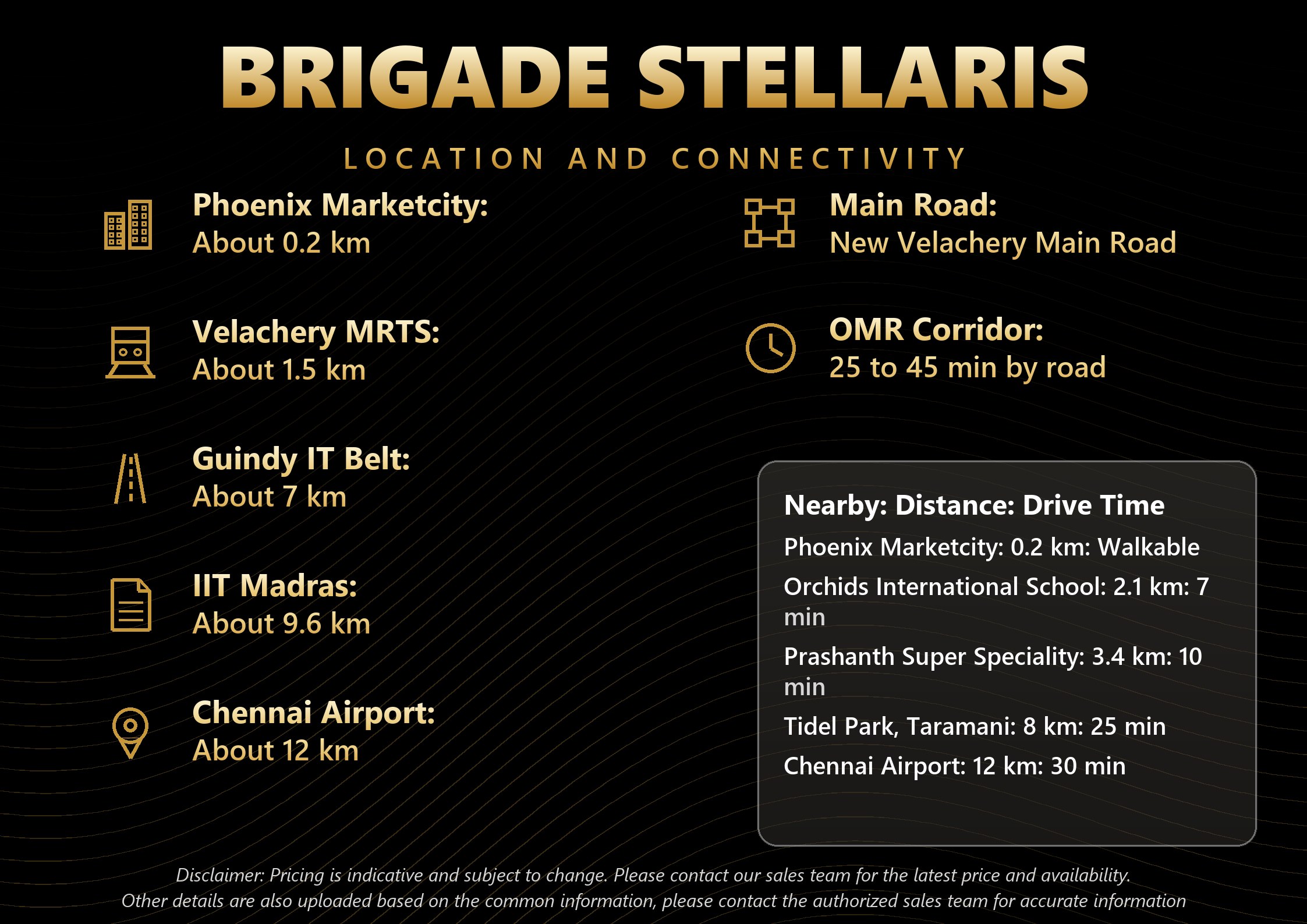 BRIGADE STELLARIS

LOCATION AND CONNECTIVITY

Phoenix Marketcity:
About 0.2 km

Velachery MRTS:
About 1.5 km

Guindy IT Belt:
About 7 km

IIT Madras:
About 9.6 km

Chennai Airport:
About 12 km

Main Road:
New Velachery Main Road

OMR Corridor:
25 to 45 min by road

Nearby: Distance: Drive Time

Phoenix Marketcity: 0.2 km: Walkable

Orchids International School: 2.1 km: 7 min

Prashanth Super Speciality: 3.4 km: 10 min

Tidel Park, Taramani: 8 km: 25 min

Chennai Airport: 12 km: 30 min

Disclaimer: Pricing is indicative and subject to change. Please contact our sales team for the latest price and availability.
Other details are also uploaded based on the common information, please contact the authorized sales team for accurate information